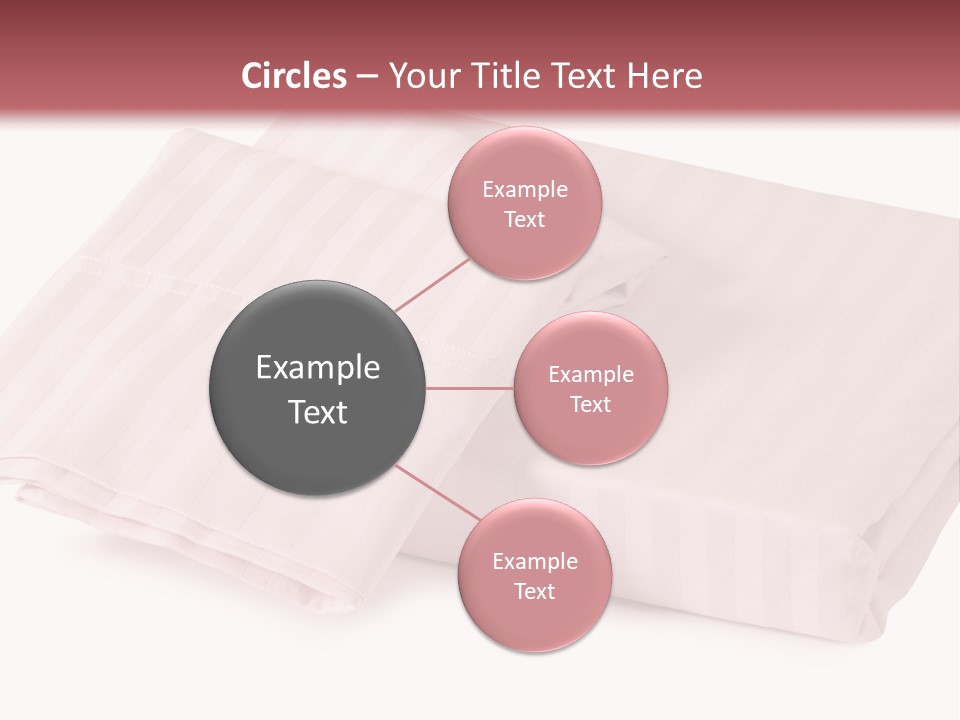 Circles – Your Title Text Here

Example Text

Example Text

Example Text

Example Text